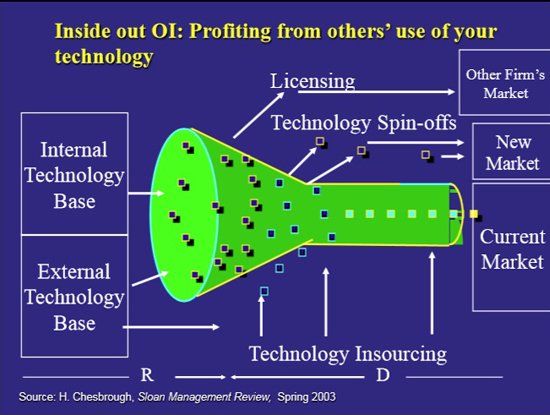 Inside out OI: Profiting from others' use of your technology

Licensing

Other Firm's Market

Technology Spin-offs

New Market

Internal Technology Base

External Technology Base

Current Market

Technology Insourcing

R

D

Source: H. Chesbrough, Sloan Management Review, Spring 2003